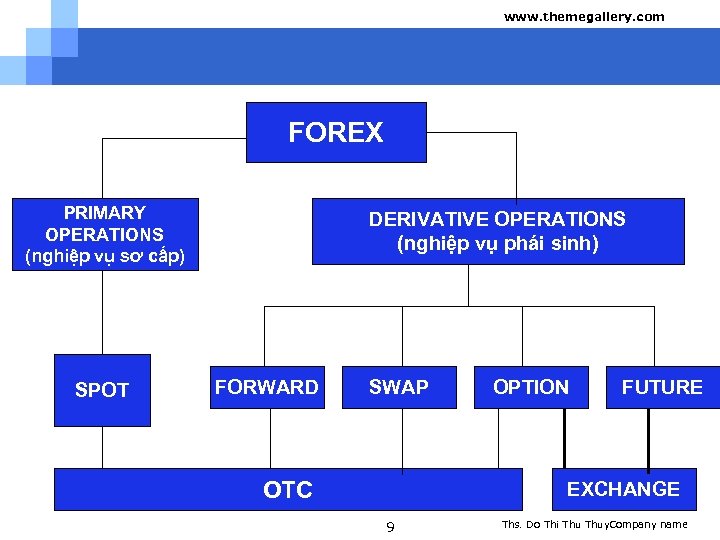 www.themegallery.com

FOREX

PRIMARY OPERATIONS (nghiệp vụ sơ cấp)

DERIVATIVE OPERATIONS (nghiệp vụ phái sinh)

SPOT

FORWARD

SWAP

OPTION

FUTURE

OTC

EXCHANGE

9

Ths. Do Thi Thu ThuyCompany name